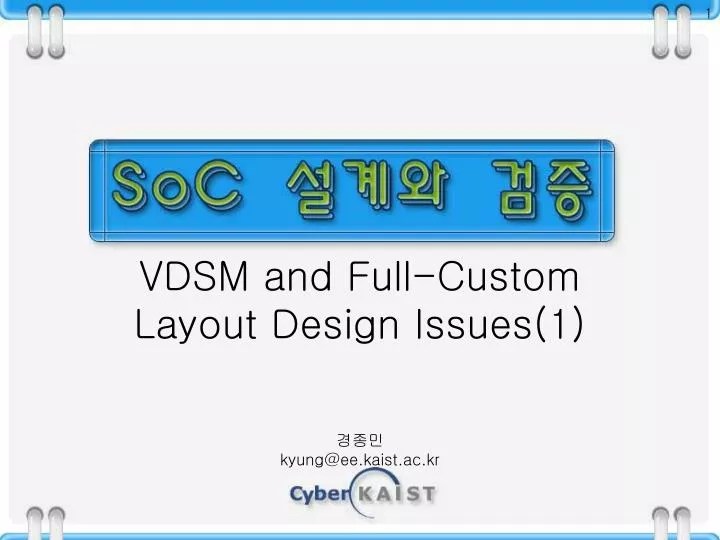 1

SoC 설계와 검증

VDSM and Full-Custom Layout Design Issues(1)

경종민
kyung@ee.kaist.ac.kr

Cyber KAIST